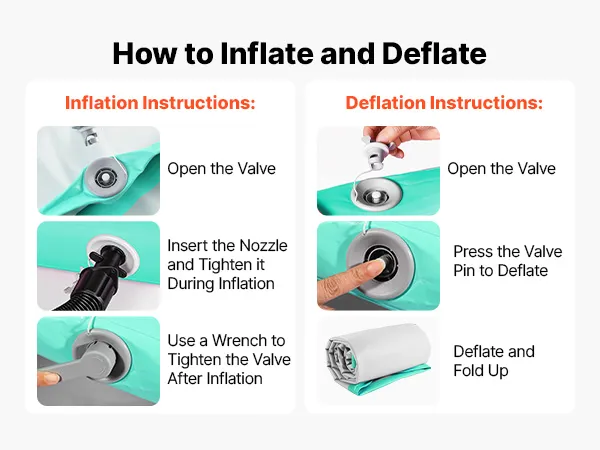 How to Inflate and Deflate

Inflation Instructions:

Open the Valve

Insert the Nozzle and Tighten it During Inflation

Use a Wrench to Tighten the Valve After Inflation

Deflation Instructions:

Open the Valve

Press the Valve Pin to Deflate

Deflate and Fold Up